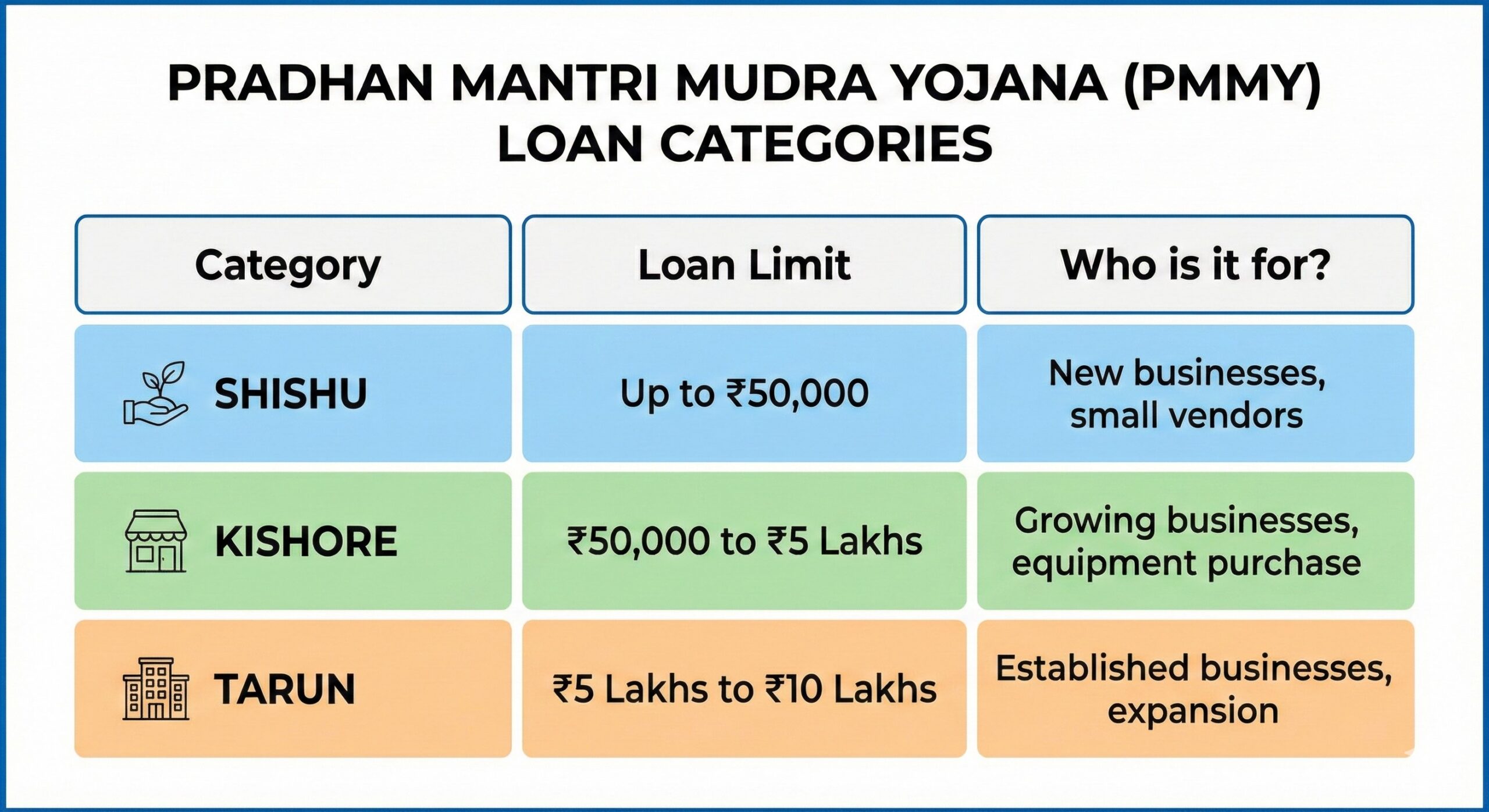 PRADHAN MANTRI MUDRA YOJANA (PMMY) LOAN CATEGORIES

| Category | Loan Limit | Who is it for? |
|---|---|---|
| SHISHU | Up to ₹50,000 | New businesses, small vendors |
| KISHORE | ₹50,000 to ₹5 Lakhs | Growing businesses, equipment purchase |
| TARUN | ₹5 Lakhs to ₹10 Lakhs | Established businesses, expansion |